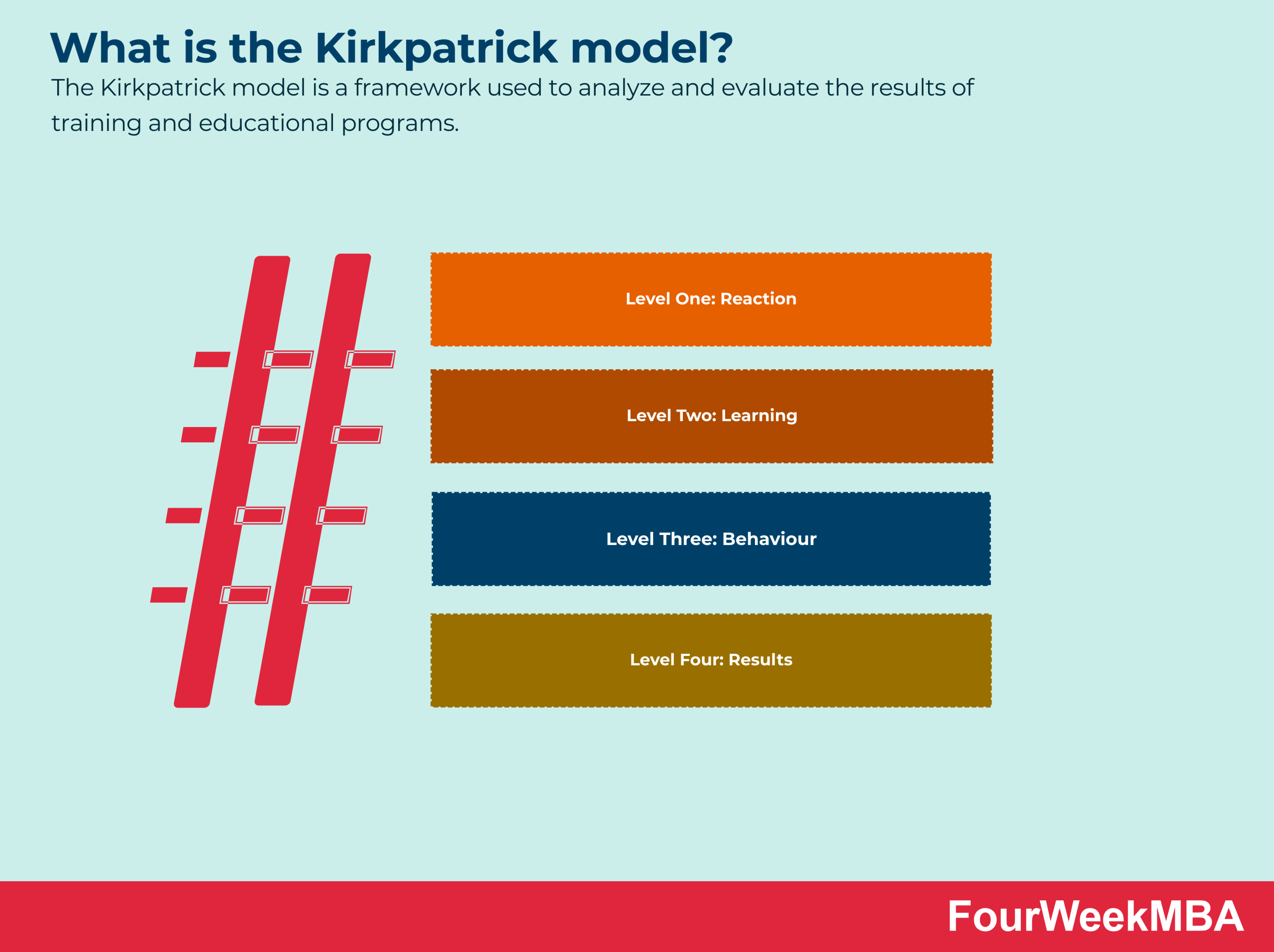 What is the Kirkpatrick model?

The Kirkpatrick model is a framework used to analyze and evaluate the results of training and educational programs.

Level One: Reaction

Level Two: Learning

Level Three: Behaviour

Level Four: Results

FourWeekMBA